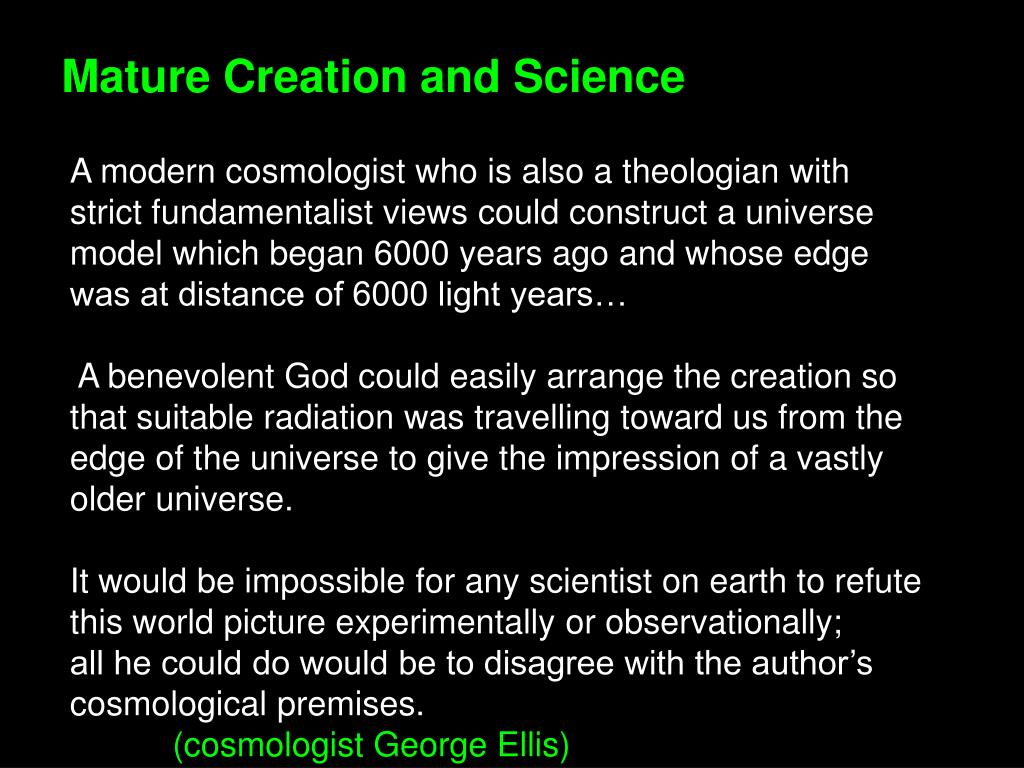 Mature Creation and Science

A modern cosmologist who is also a theologian with strict fundamentalist views could construct a universe model which began 6000 years ago and whose edge was at distance of 6000 light years…

A benevolent God could easily arrange the creation so that suitable radiation was travelling toward us from the edge of the universe to give the impression of a vastly older universe.

It would be impossible for any scientist on earth to refute this world picture experimentally or observationally;
all he could do would be to disagree with the author's cosmological premises.
(cosmologist George Ellis)